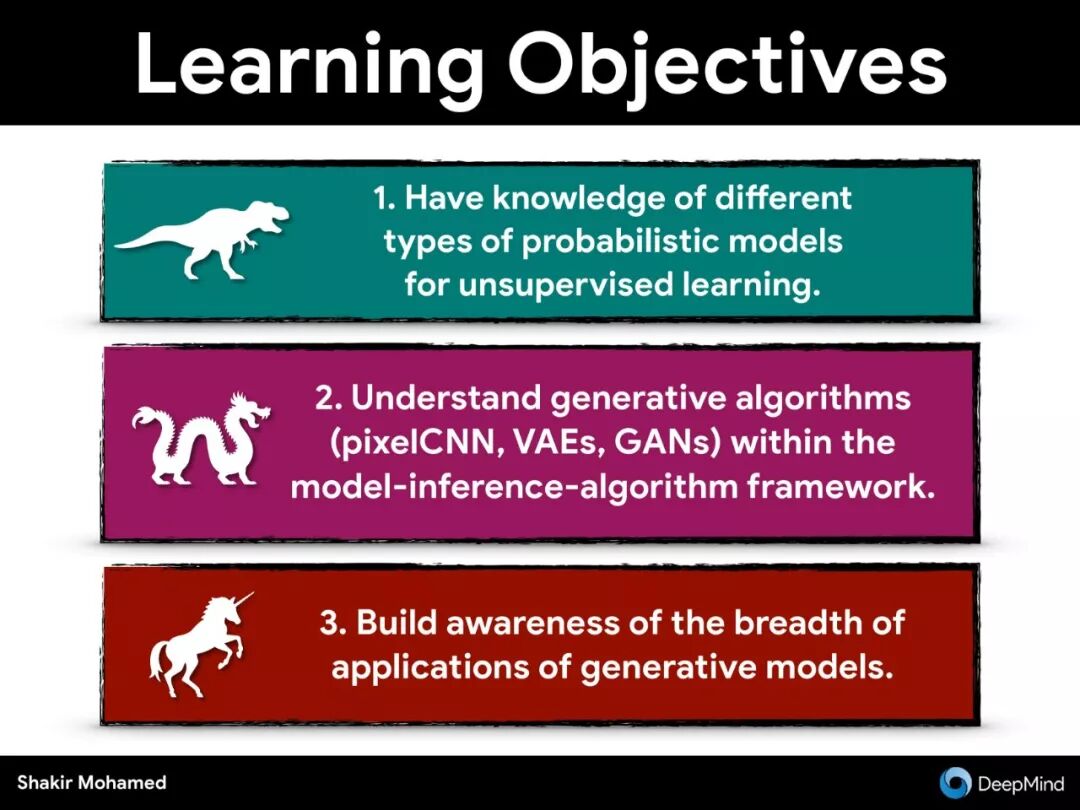 Learning Objectives

1. Have knowledge of different types of probabilistic models for unsupervised learning.

2. Understand generative algorithms (pixelCNN, VAEs, GANs) within the model-inference-algorithm framework.

3. Build awareness of the breadth of applications of generative models.

Shakir Mohamed

DeepMind